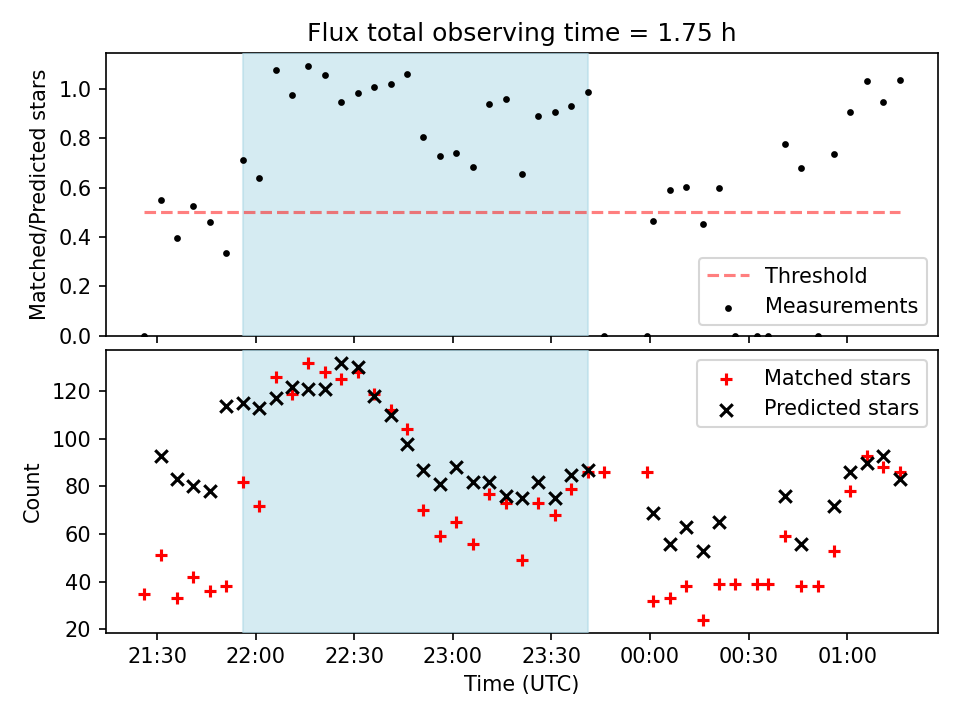 Flux total observing time = 1.75 h

Matched/Predicted stars

1.0
0.8
0.6
0.4
0.2
0.0

Threshold
Measurements

Count

120
100
80
60
40
20

Matched stars
Predicted stars

21:30
22:00
22:30
23:00
23:30
00:00
00:30
01:00

Time (UTC)